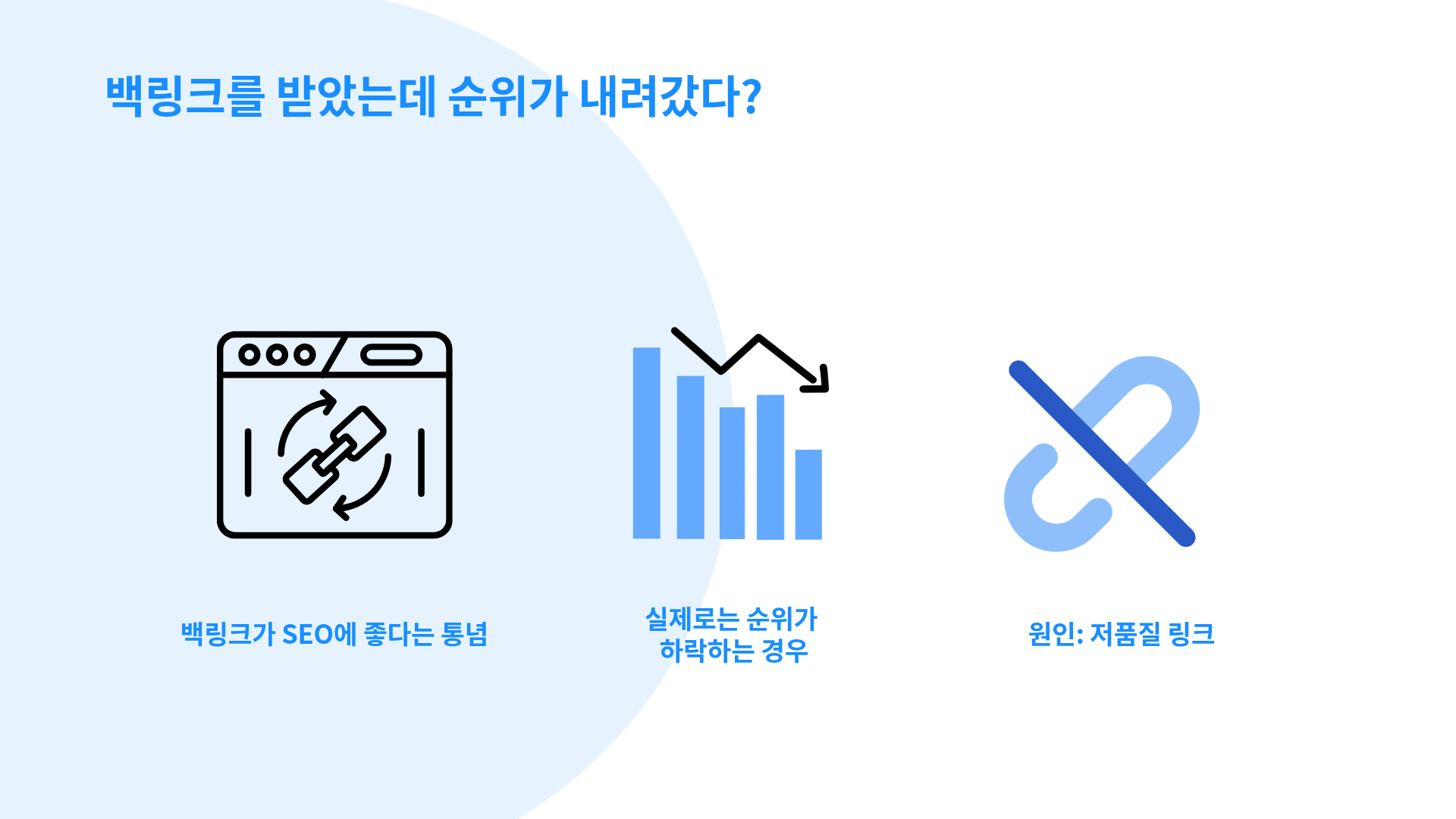 백링크를 받았는데 순위가 내려갔다?

백링크가 SEO에 좋다는 통념

실제로는 순위가 하락하는 경우

원인: 저품질 링크